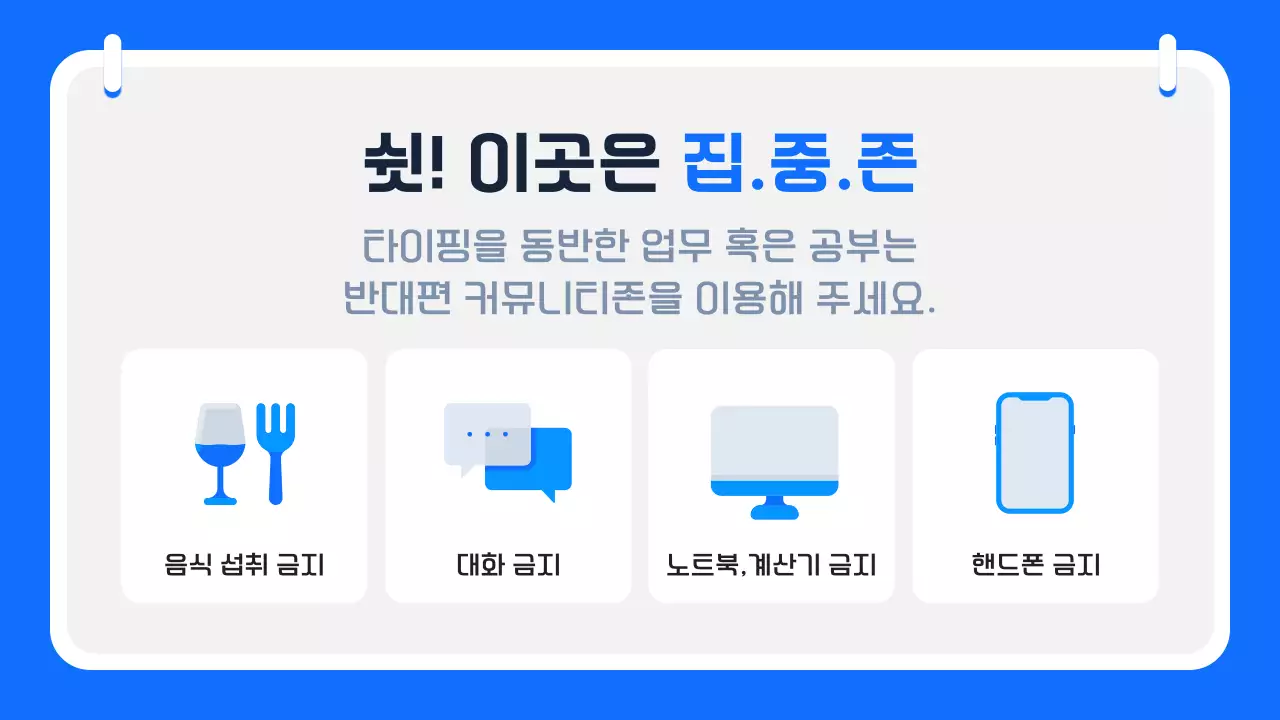 쉿! 이곳은 집.중.존

타이핑을 동반한 업무 혹은 공부는
반대편 커뮤니티존을 이용해 주세요.

음식 섭취 금지

대화 금지

노트북,계산기 금지

핸드폰 금지